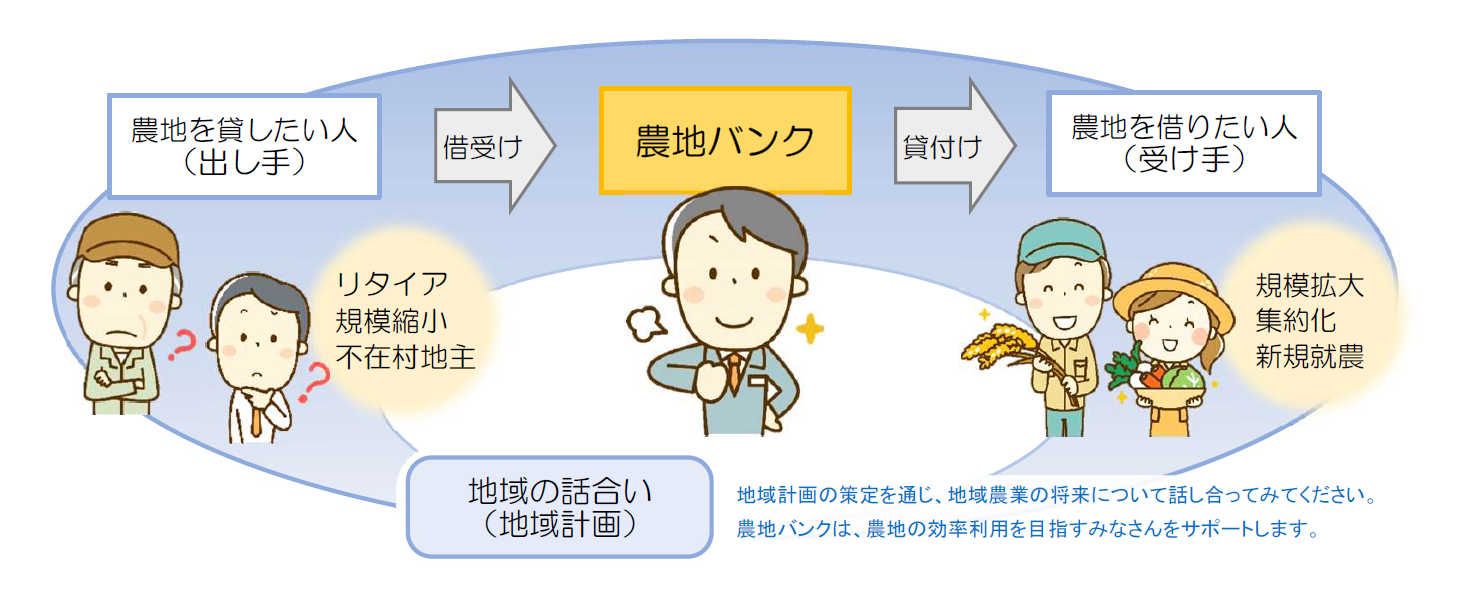 農地を貸したい人
（出し手）

借受け

農地バンク

貸付け

農地を借りたい人
（受け手）

リタイア
規模縮小
不在村地主

規模拡大
集約化
新規就農

地域の話合い
（地域計画）

地域計画の策定を通じ、地域農業の将来について話し合ってみてください。
農地バンクは、農地の効率利用を目指すみなさんをサポートします。